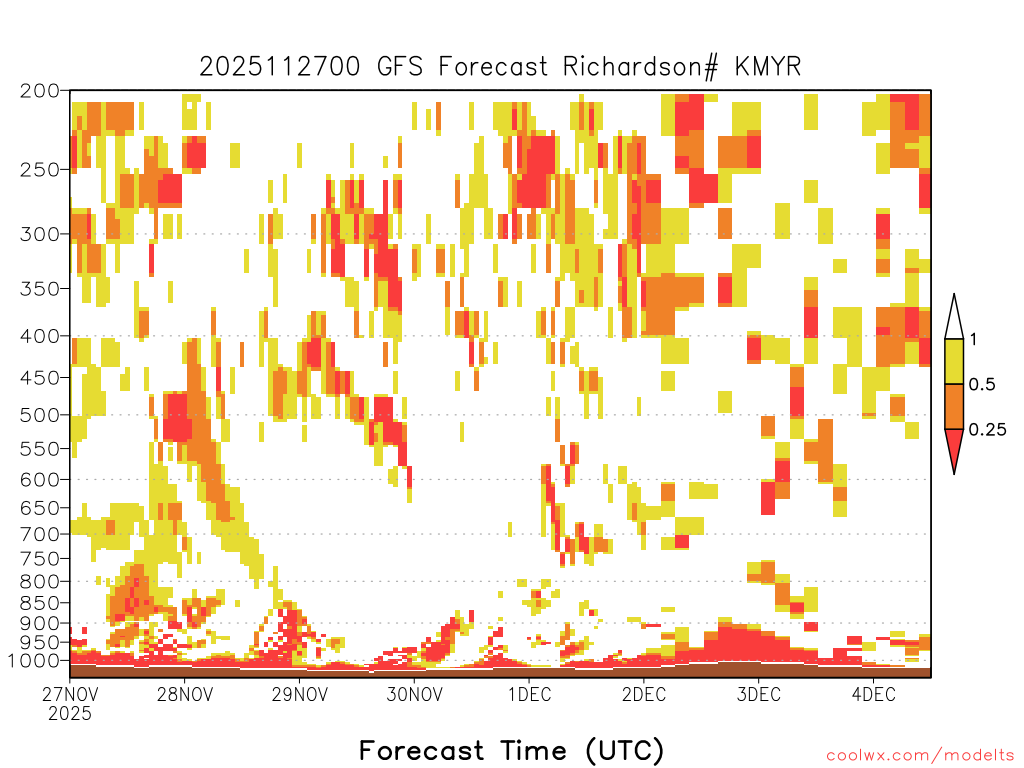 2025112700 GFS Forecast Richardson# KMYR

200
250
300
350
400
450
500
550
600
650
700
750
800
850
900
950
1000

1
0.5
0.25

27NOV 2025
28NOV
29NOV
30NOV
1DEC
2DEC
3DEC
4DEC

Forecast Time (UTC)

coolwx.com/modelts